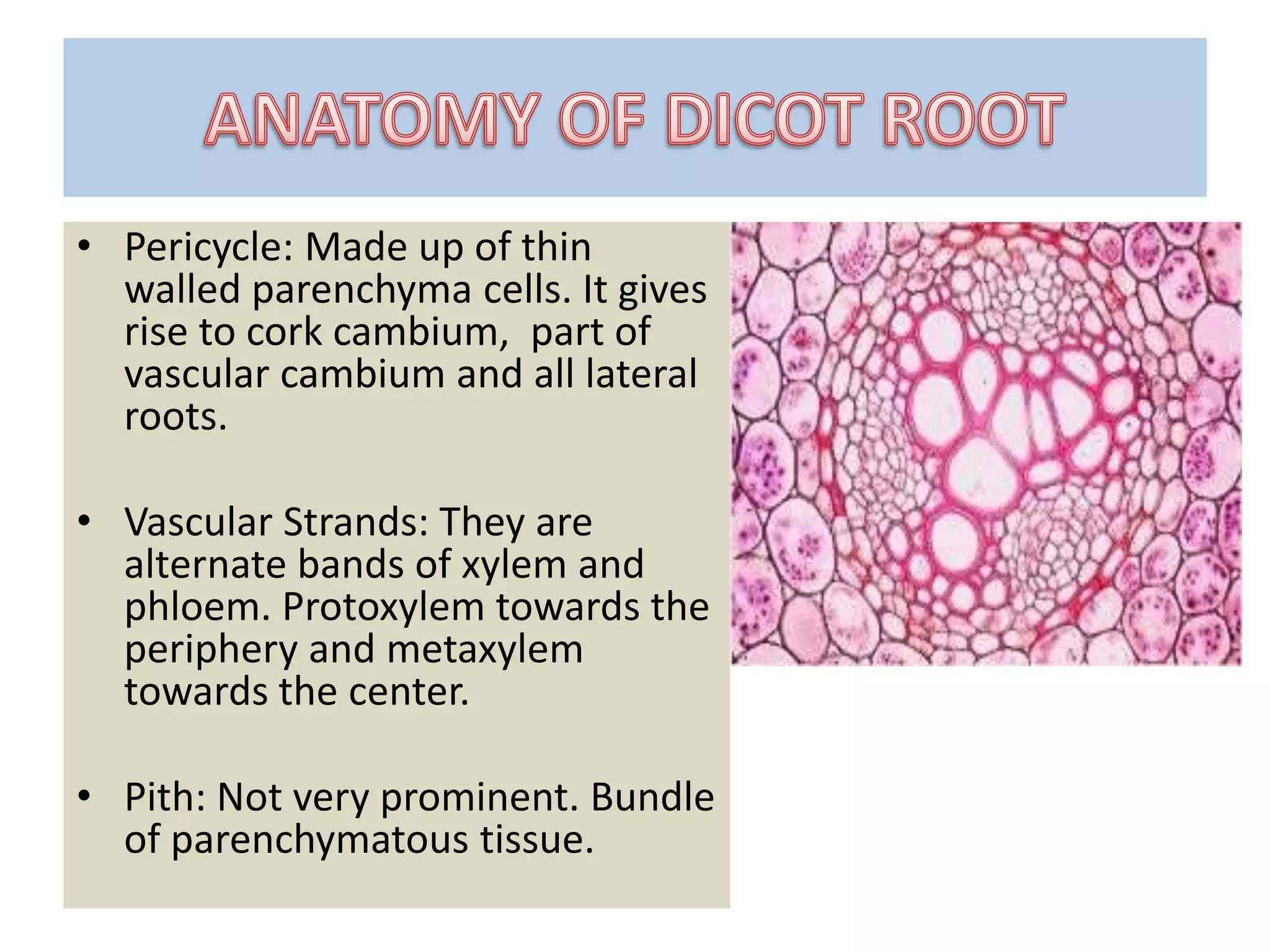 ANATOMY OF DICOT ROOT

• Pericycle: Made up of thin walled parenchyma cells. It gives rise to cork cambium, part of vascular cambium and all lateral roots.

• Vascular Strands: They are alternate bands of xylem and phloem. Protoxylem towards the periphery and metaxylem towards the center.

• Pith: Not very prominent. Bundle of parenchymatous tissue.